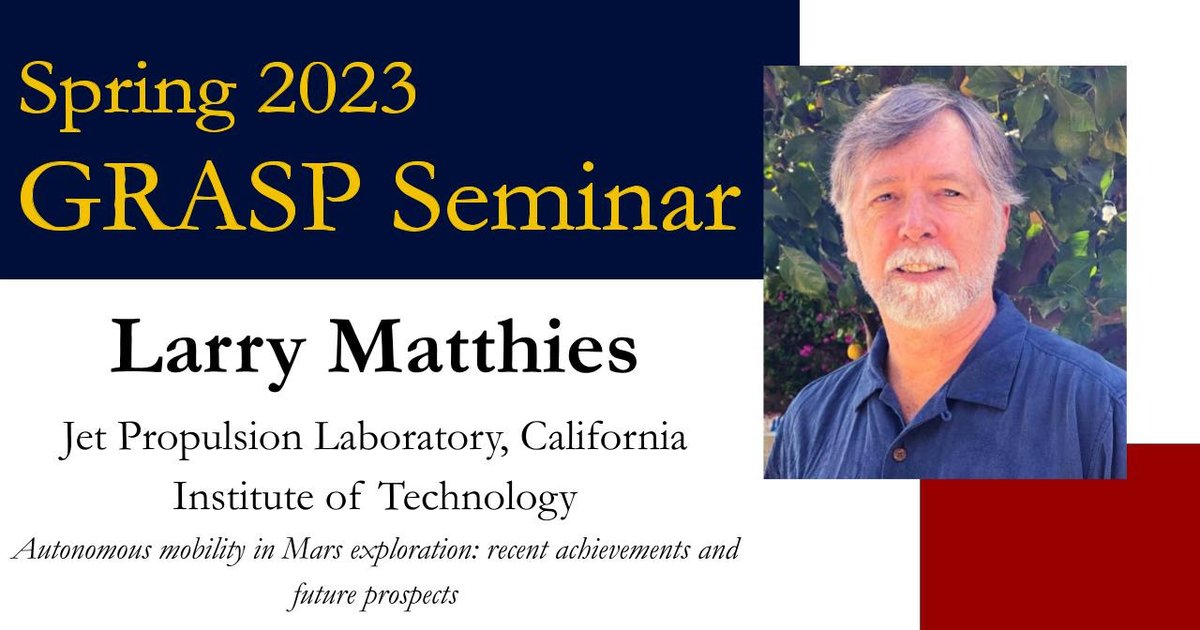 Spring 2023
GRASP Seminar

Larry Matthies

Jet Propulsion Laboratory, California Institute of Technology

Autonomous mobility in Mars exploration: recent achievements and future prospects